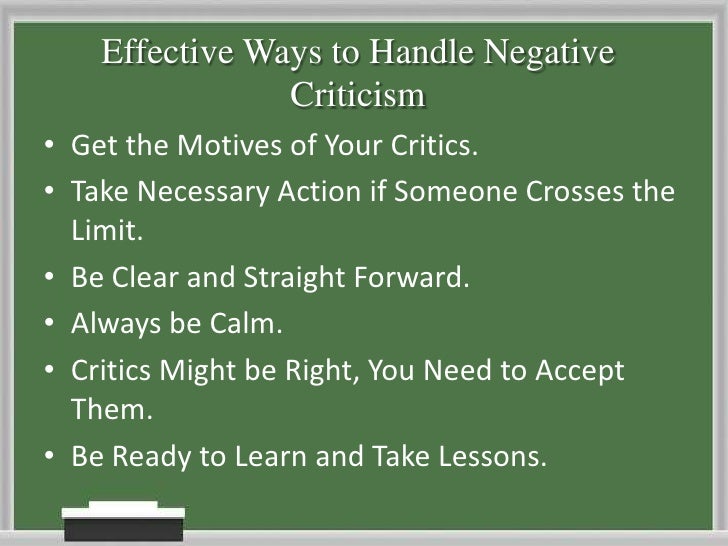 Effective Ways to Handle Negative Criticism

• Get the Motives of Your Critics.
• Take Necessary Action if Someone Crosses the Limit.
• Be Clear and Straight Forward.
• Always be Calm.
• Critics Might be Right, You Need to Accept Them.
• Be Ready to Learn and Take Lessons.